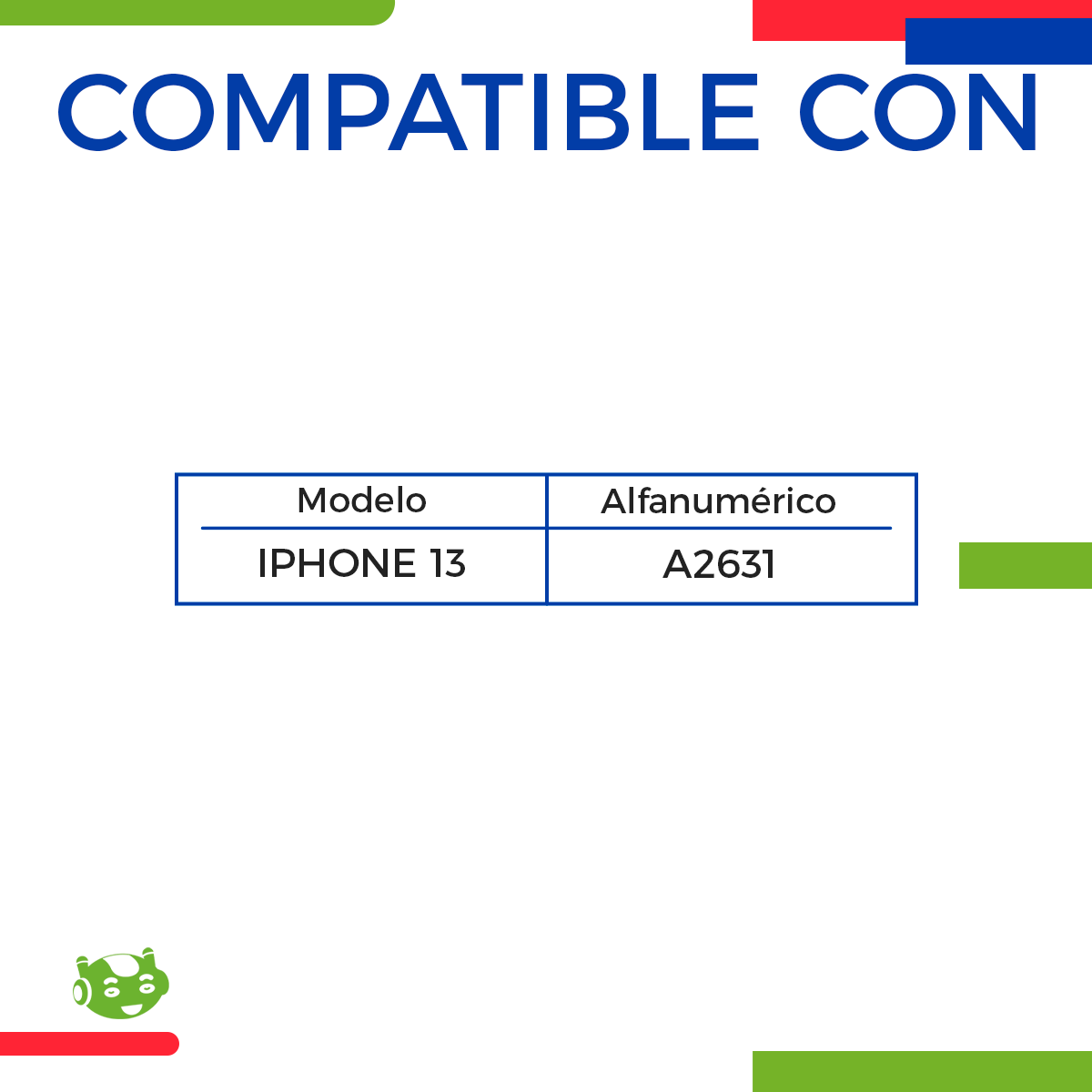 COMPATIBLE CON

| Modelo | Alfanumérico |
|---|---|
| IPHONE 13 | A2631 |